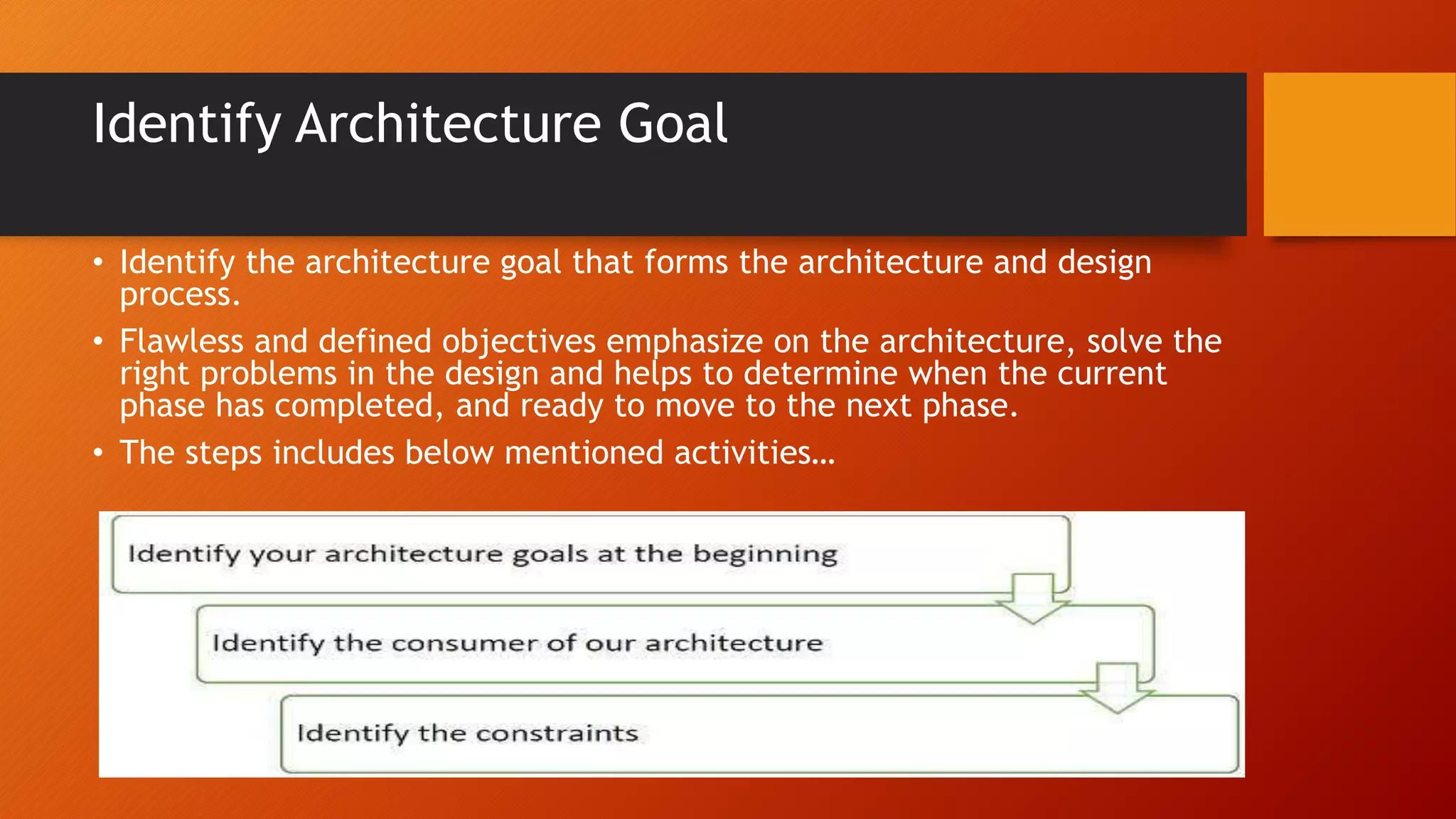 Identify Architecture Goal

• Identify the architecture goal that forms the architecture and design process.

• Flawless and defined objectives emphasize on the architecture, solve the right problems in the design and helps to determine when the current phase has completed, and ready to move to the next phase.

• The steps includes below mentioned activities…

Identify your architecture goals at the beginning

Identify the consumer of our architecture

Identify the constraints